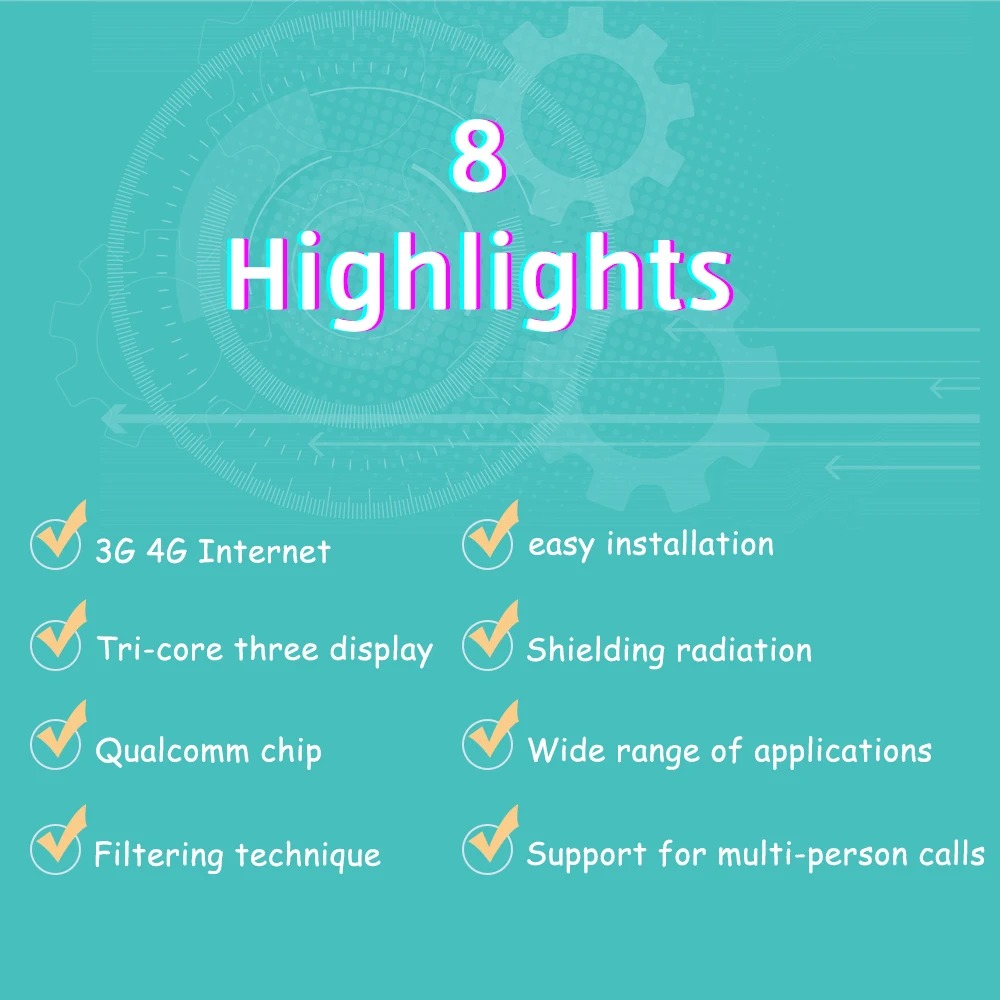 8
Highlights

3G 4G Internet

Tri-core three display

Qualcomm chip

Filtering technique

easy installation

Shielding radiation

Wide range of applications

Support for multi-person calls